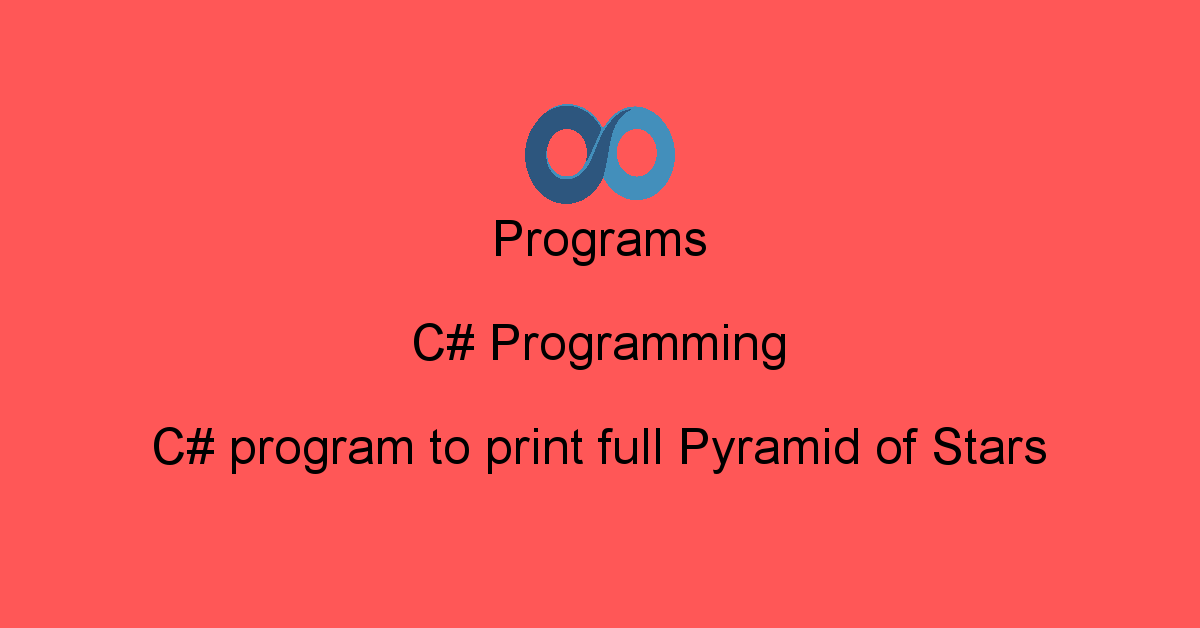 Programs

C# Programming

C# program to print full Pyramid of Stars